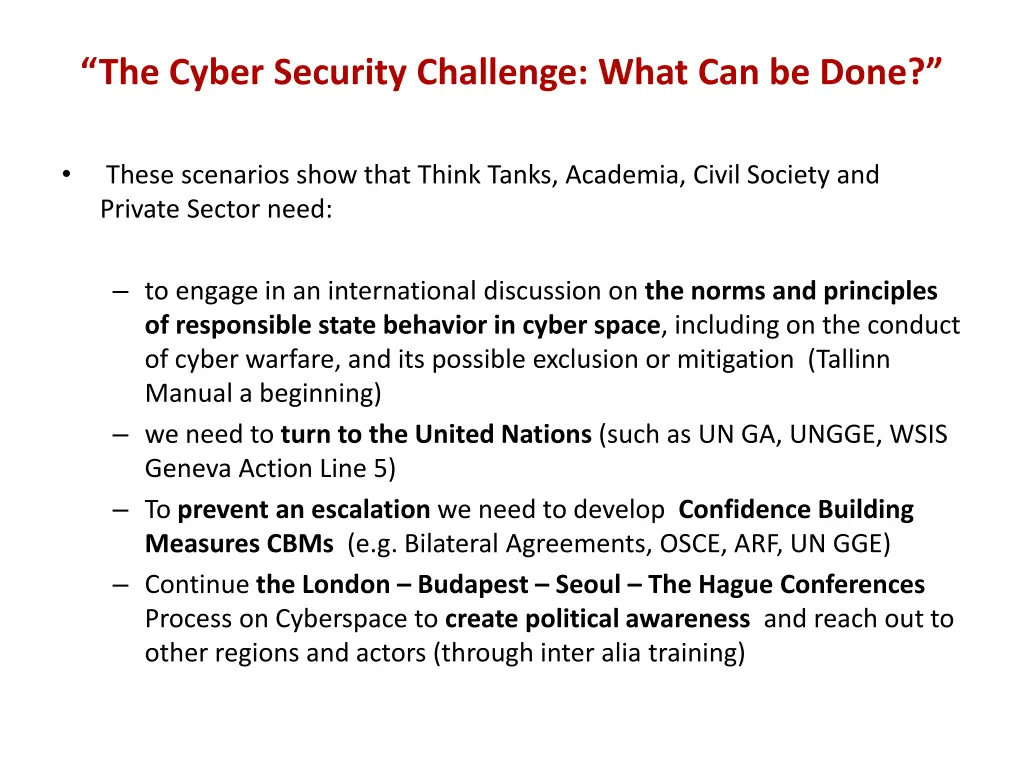 “The Cyber Security Challenge: What Can be Done?”

• These scenarios show that Think Tanks, Academia, Civil Society and Private Sector need:

– to engage in an international discussion on the norms and principles of responsible state behavior in cyber space, including on the conduct of cyber warfare, and its possible exclusion or mitigation (Tallinn Manual a beginning)
– we need to turn to the United Nations (such as UN GA, UNGGE, WSIS Geneva Action Line 5)
– To prevent an escalation we need to develop Confidence Building Measures CBMs (e.g. Bilateral Agreements, OSCE, ARF, UN GGE)
– Continue the London – Budapest – Seoul – The Hague Conferences Process on Cyberspace to create political awareness and reach out to other regions and actors (through inter alia training)